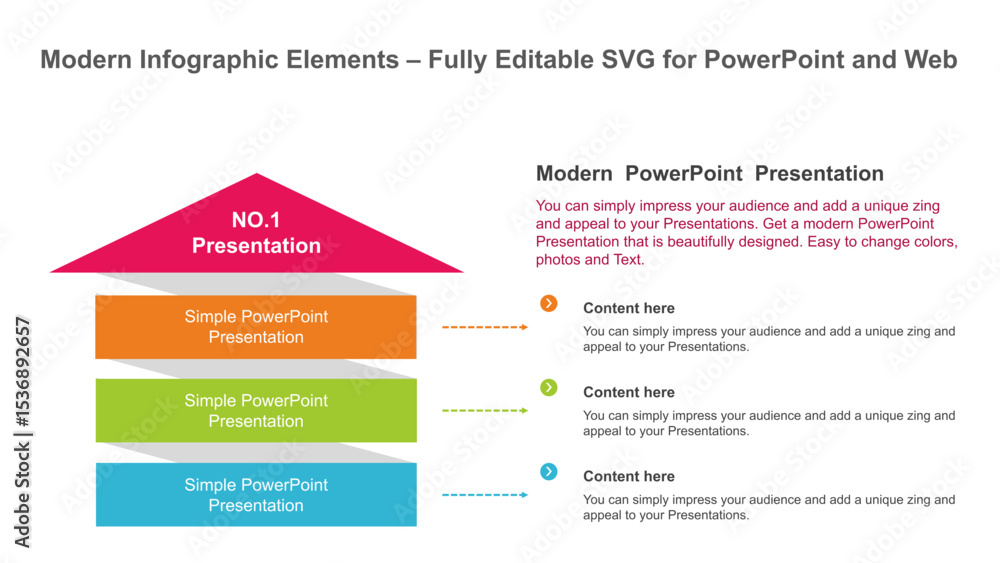 Modern Infographic Elements – Fully Editable SVG for PowerPoint and Web

NO.1 Presentation

Simple PowerPoint Presentation

Simple PowerPoint Presentation

Simple PowerPoint Presentation

Modern PowerPoint Presentation

You can simply impress your audience and add a unique zing and appeal to your Presentations. Get a modern PowerPoint Presentation that is beautifully designed. Easy to change colors, photos and Text.

Content here

You can simply impress your audience and add a unique zing and appeal to your Presentations.

Content here

You can simply impress your audience and add a unique zing and appeal to your Presentations.

Content here

You can simply impress your audience and add a unique zing and appeal to your Presentations.

Adobe Stock | #1536892657